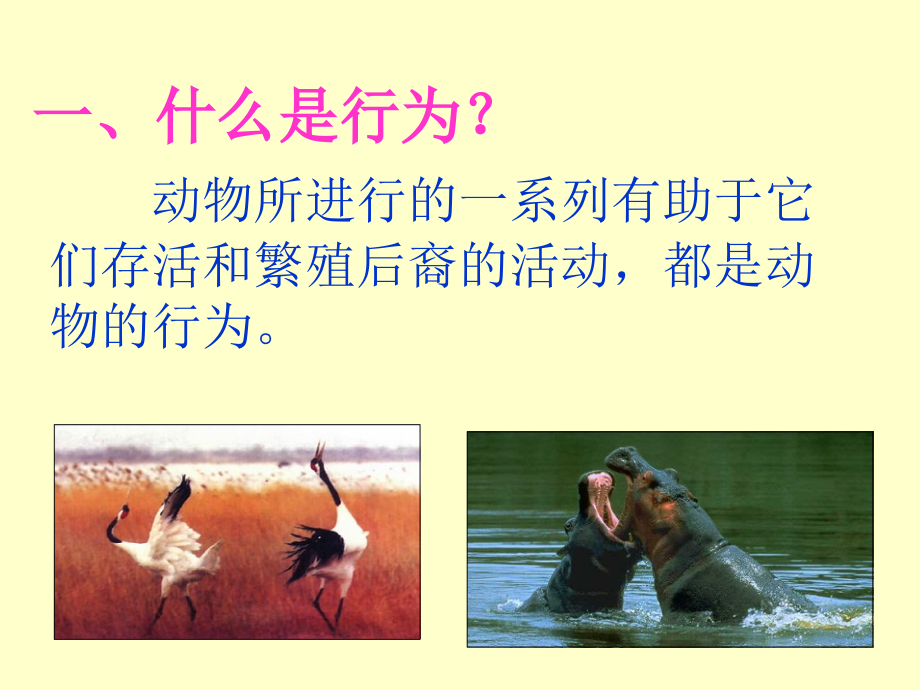 一、什么是行为？

动物所进行的一系列有助于它们存活和繁殖后裔的活动，都是动物的行为。